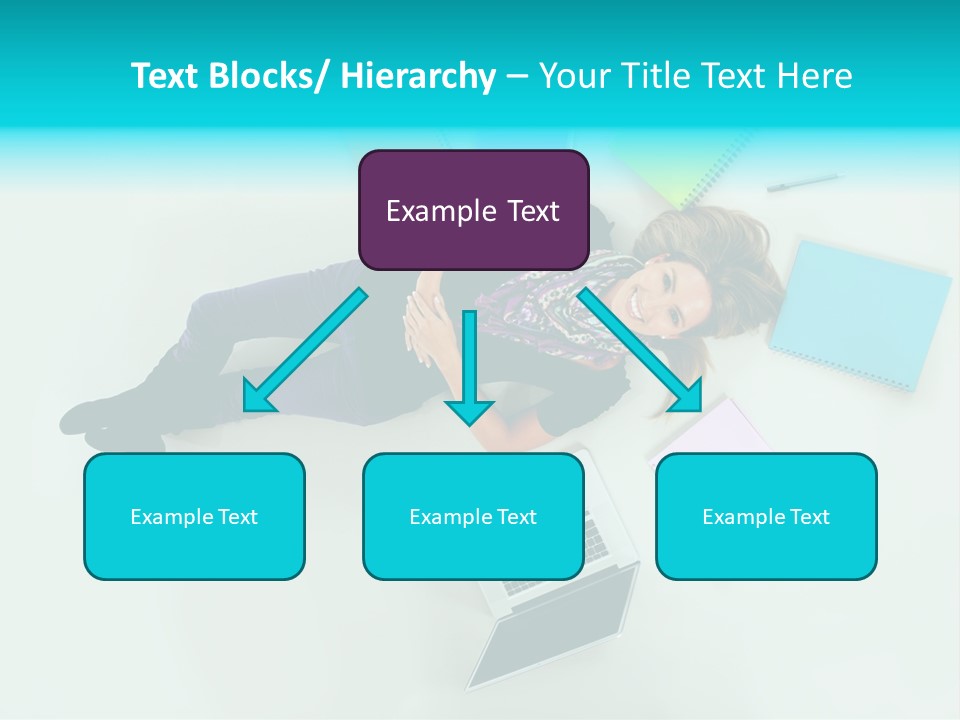 Text Blocks/ Hierarchy – Your Title Text Here

Example Text

Example Text

Example Text

Example Text